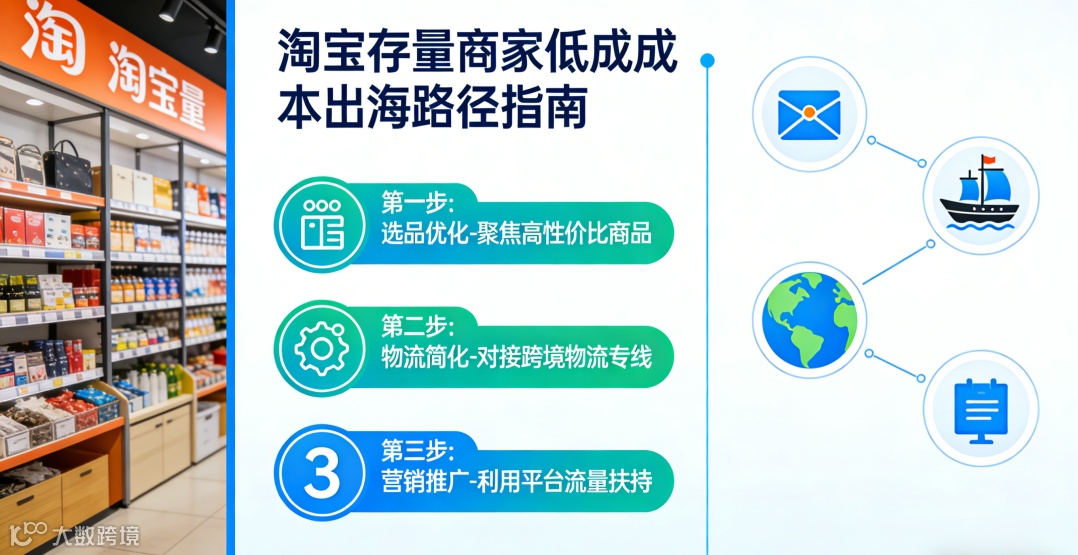 淘 淘宝量

淘宝存量商家低成成本出海路径指南

第一步:
选品优化-聚焦高性价比商品

第二步:
物流简化-对接跨境物流专线

3
第三步:
营销推广-利用平台流量扶持

大数跨境